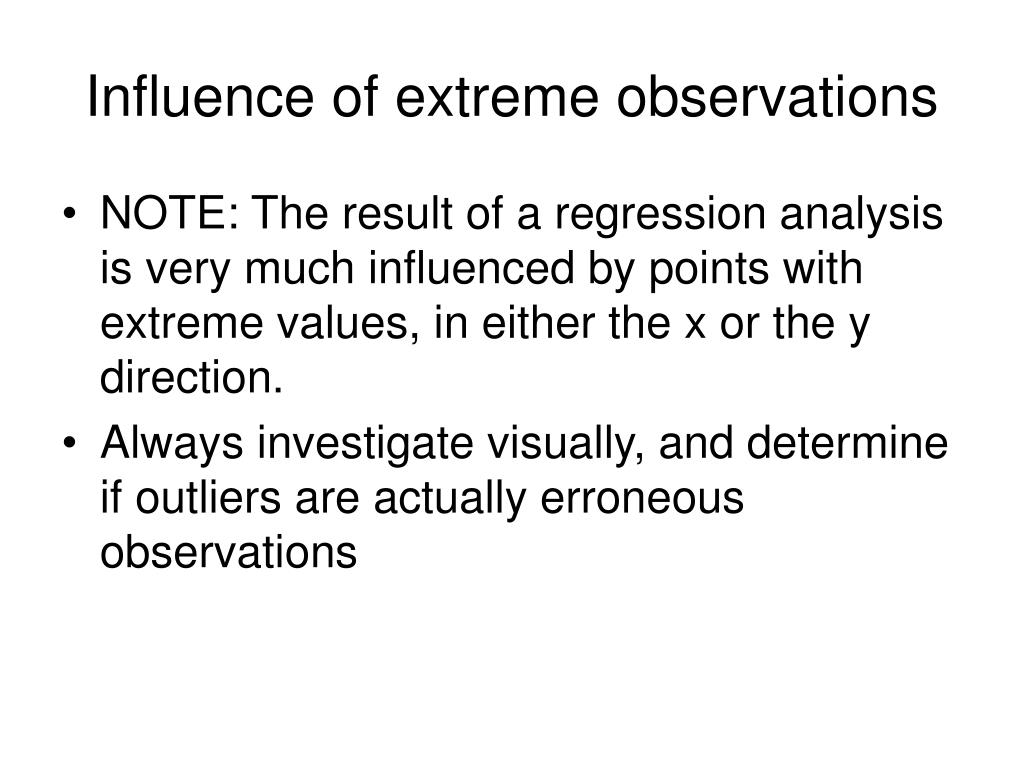 Influence of extreme observations

• NOTE: The result of a regression analysis is very much influenced by points with extreme values, in either the x or the y direction.
• Always investigate visually, and determine if outliers are actually erroneous observations